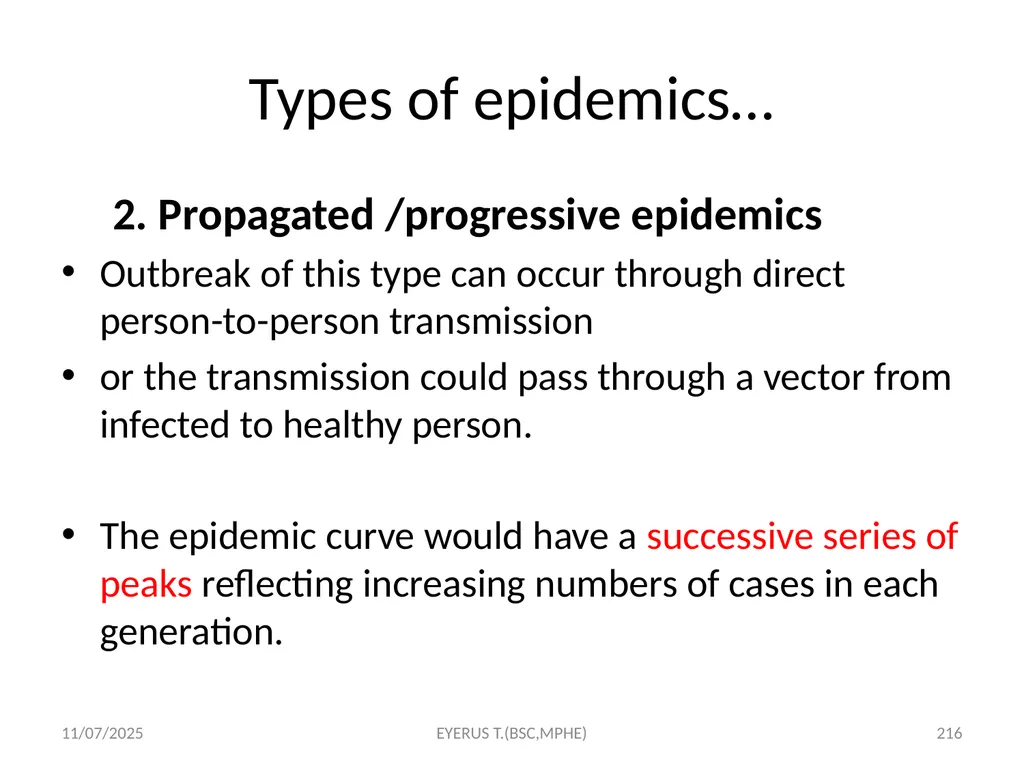 Types of epidemics…

2. Propagated /progressive epidemics

• Outbreak of this type can occur through direct person-to-person transmission
• or the transmission could pass through a vector from infected to healthy person.

• The epidemic curve would have a successive series of peaks reflecting increasing numbers of cases in each generation.

11/07/2025

EYERUS T.(BSC,MPHE)

216